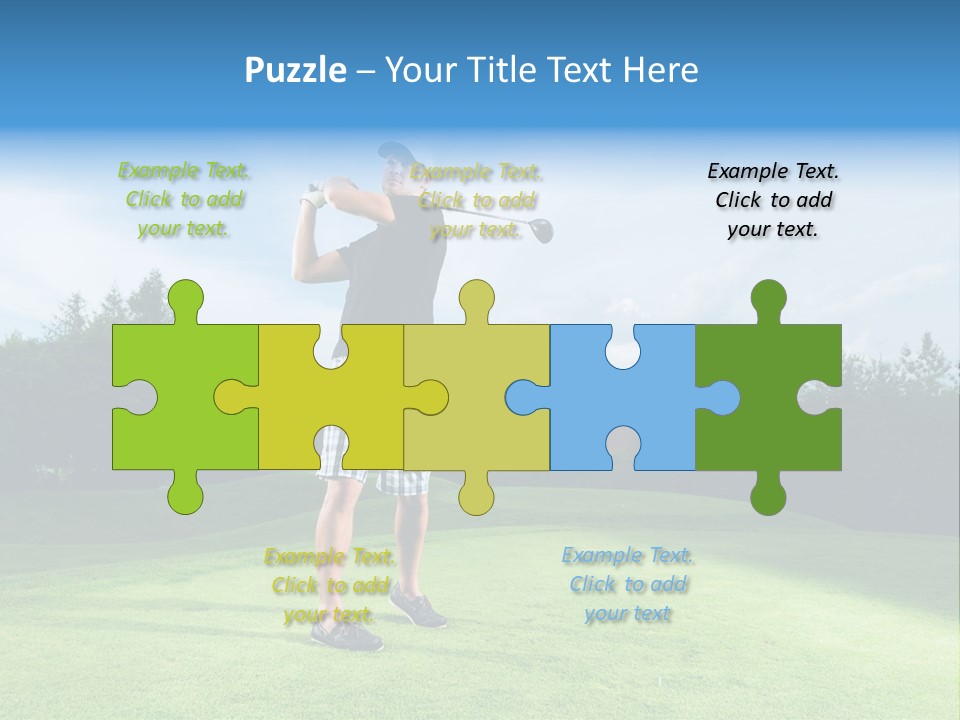 Puzzle – Your Title Text Here

Example Text. Click to add your text.

Example Text. Click to add your text.

Example Text. Click to add your text.

Example Text. Click to add your text.

Example Text. Click to add your text